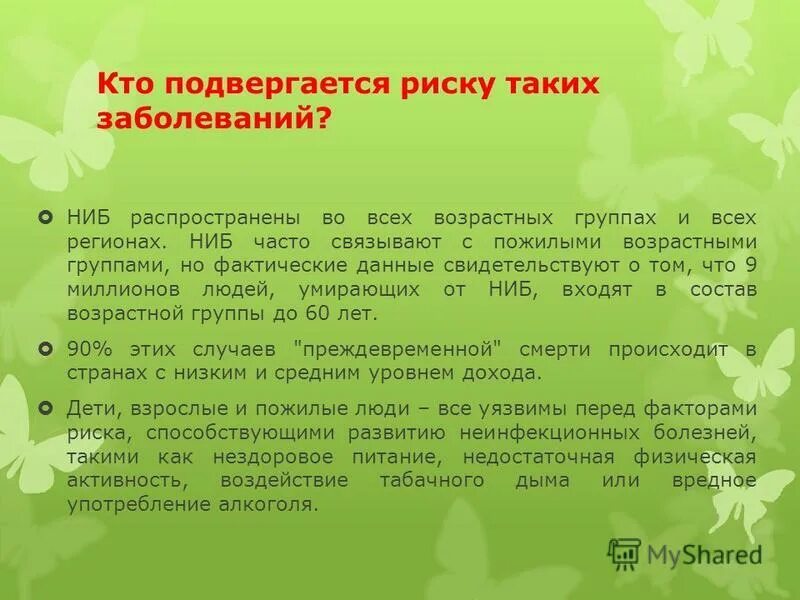 Кто подвергается риску таких заболеваний?

НИБ распространены во всех возрастных группах и всех регионах. НИБ часто связывают с пожилыми возрастными группами, но фактические данные свидетельствуют о том, что 9 миллионов людей, умирающих от НИБ, входят в состав возрастной группы до 60 лет.

90% этих случаев "преждевременной" смерти происходит в странах с низким и средним уровнем дохода.

Дети, взрослые и пожилые люди – все уязвимы перед факторами риска, способствующими развитию неинфекционных болезней, такими как нездоровое питание, недостаточная физическая активность, воздействие табачного дыма или вредное употребление алкоголя.

MyShared